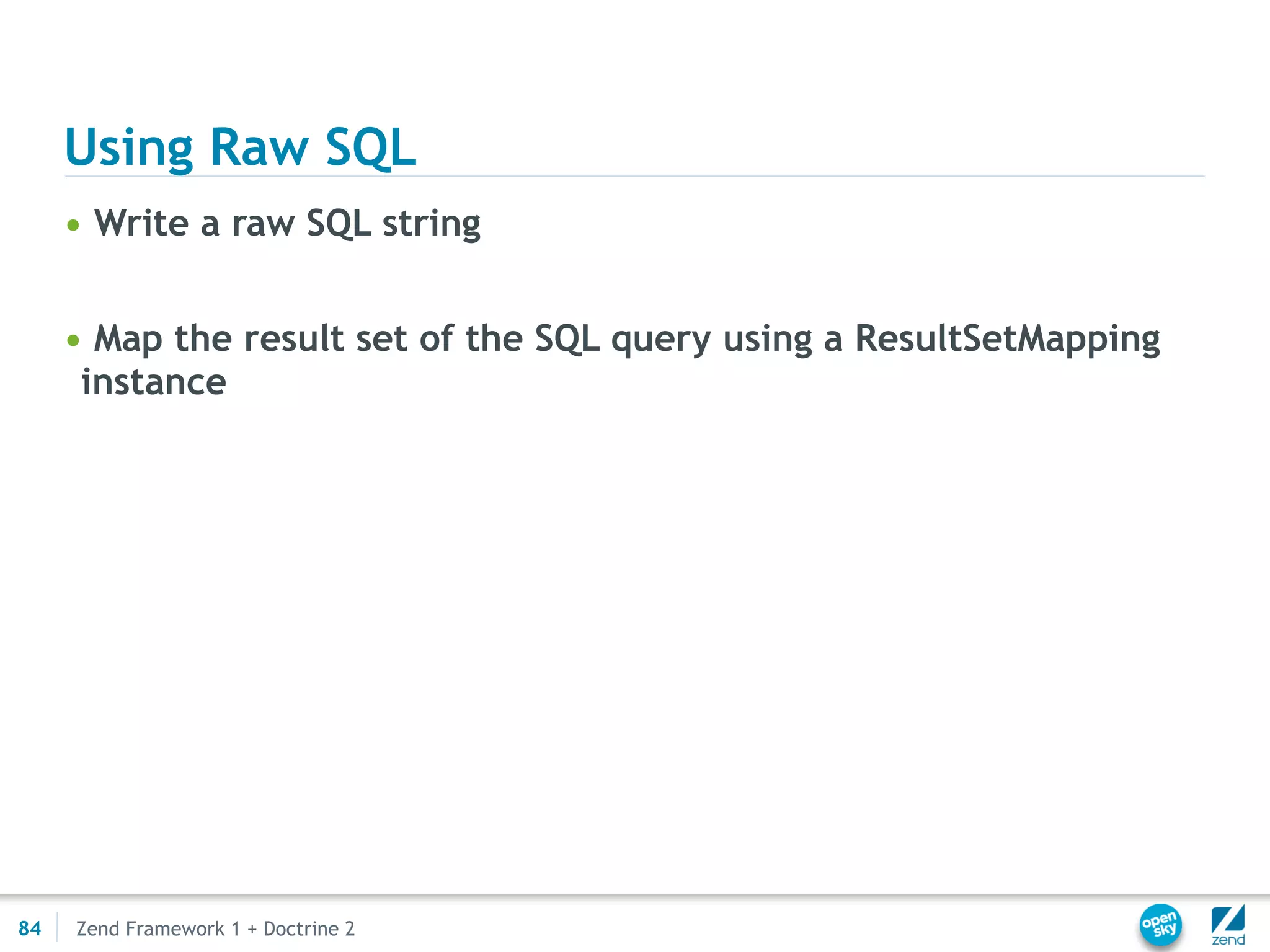 Using Raw SQL

• Write a raw SQL string

• Map the result set of the SQL query using a ResultSetMapping instance

84 Zend Framework 1 + Doctrine 2

open sky

zend